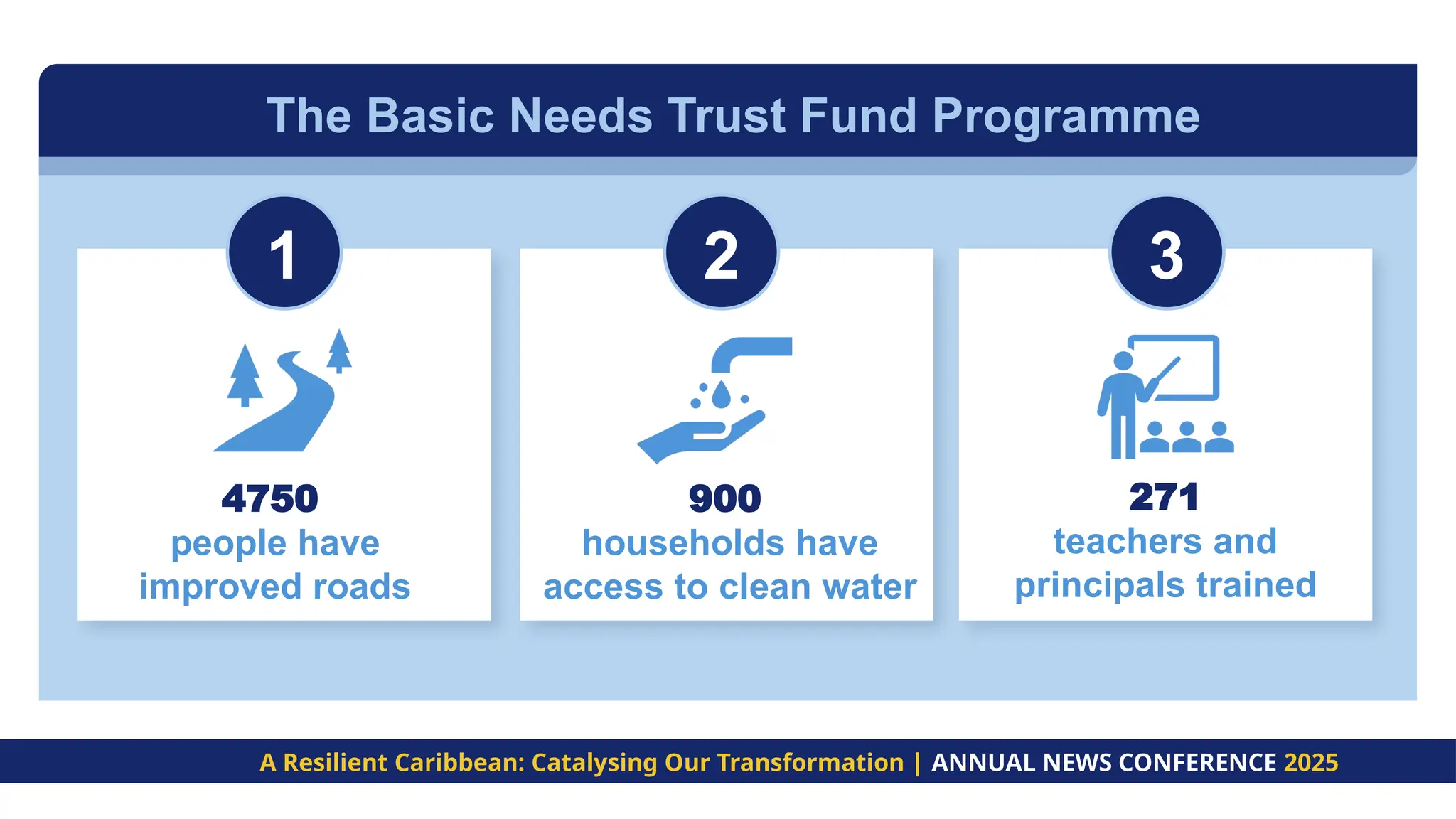 The Basic Needs Trust Fund Programme

1

4750
people have improved roads

2

900
households have access to clean water

3

271
teachers and principals trained

A Resilient Caribbean: Catalysing Our Transformation | ANNUAL NEWS CONFERENCE 2025